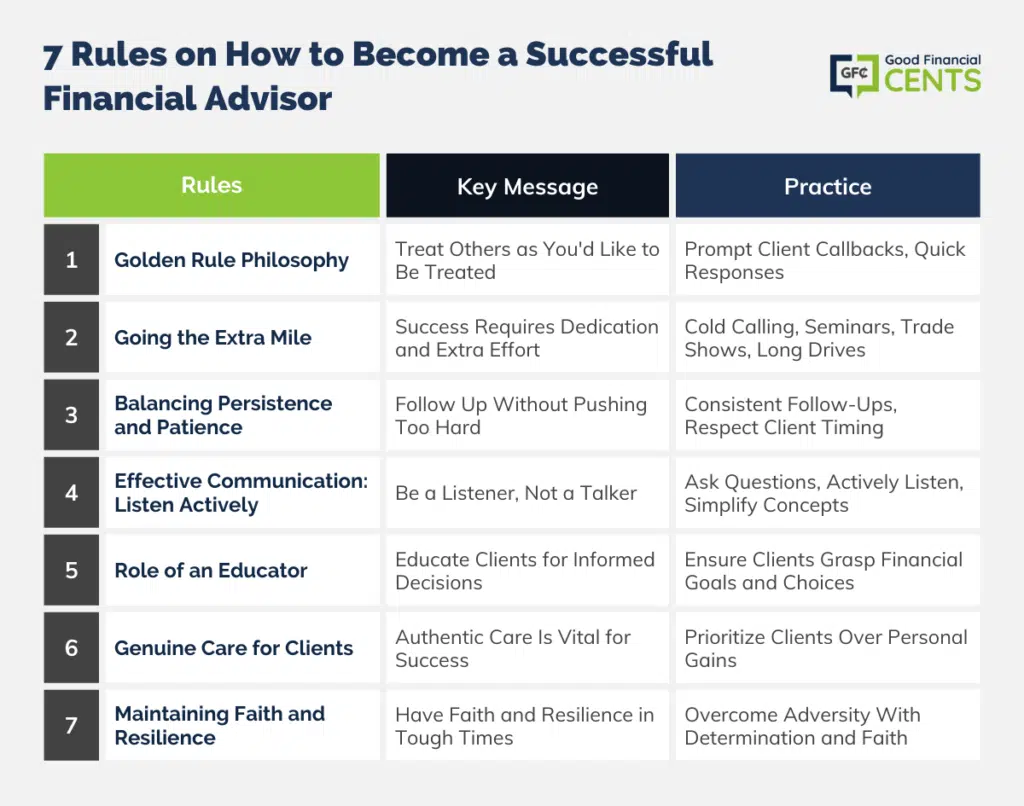 7 Rules on How to Become a Successful Financial Advisor

GFC Good Financial CENTS

| | Rules | Key Message | Practice |
|---|---|---|---|
| 1 | Golden Rule Philosophy | Treat Others as You'd Like to Be Treated | Prompt Client Callbacks, Quick Responses |
| 2 | Going the Extra Mile | Success Requires Dedication and Extra Effort | Cold Calling, Seminars, Trade Shows, Long Drives |
| 3 | Balancing Persistence and Patience | Follow Up Without Pushing Too Hard | Consistent Follow-Ups, Respect Client Timing |
| 4 | Effective Communication: Listen Actively | Be a Listener, Not a Talker | Ask Questions, Actively Listen, Simplify Concepts |
| 5 | Role of an Educator | Educate Clients for Informed Decisions | Ensure Clients Grasp Financial Goals and Choices |
| 6 | Genuine Care for Clients | Authentic Care Is Vital for Success | Prioritize Clients Over Personal Gains |
| 7 | Maintaining Faith and Resilience | Have Faith and Resilience in Tough Times | Overcome Adversity With Determination and Faith |